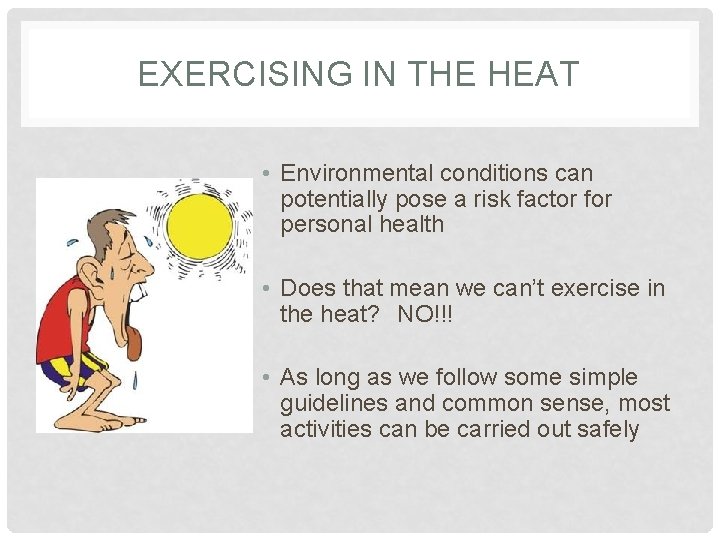 EXERCISING IN THE HEAT

• Environmental conditions can potentially pose a risk factor for personal health

• Does that mean we can't exercise in the heat? NO!!!

• As long as we follow some simple guidelines and common sense, most activities can be carried out safely